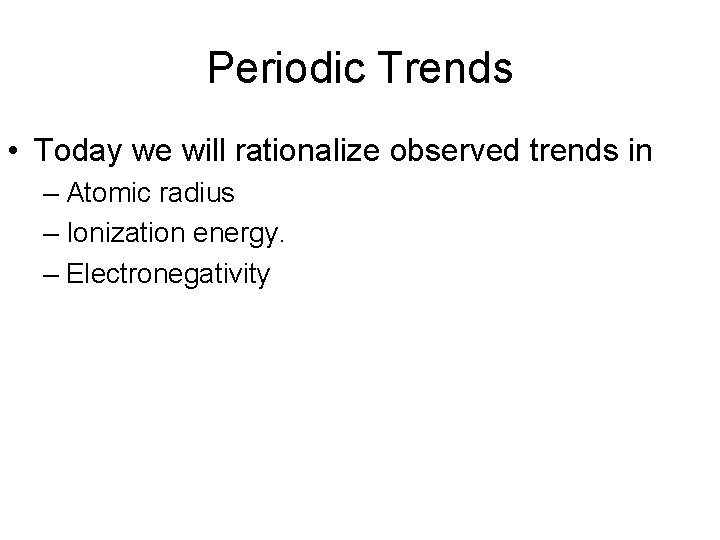 Periodic Trends

• Today we will rationalize observed trends in
– Atomic radius
– Ionization energy.
– Electronegativity